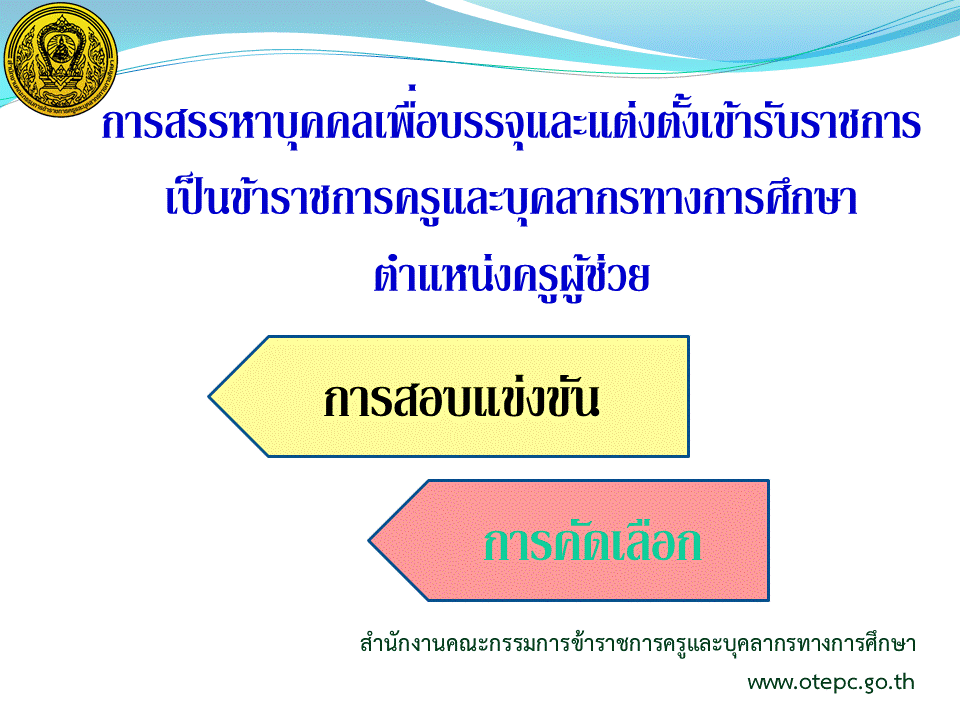 การสรรหาบุคคลเพื่อบรรจุและแต่งตั้งเข้ารับราชการ
เป็นข้าราชการครูและบุคลากรทางการศึกษา
ตำแหน่งครูผู้ช่วย

การสอบแข่งขัน

การคัดเลือก

สำนักงานคณะกรรมการข้าราชการครูและบุคลากรทางการศึกษา
www.otepc.go.th